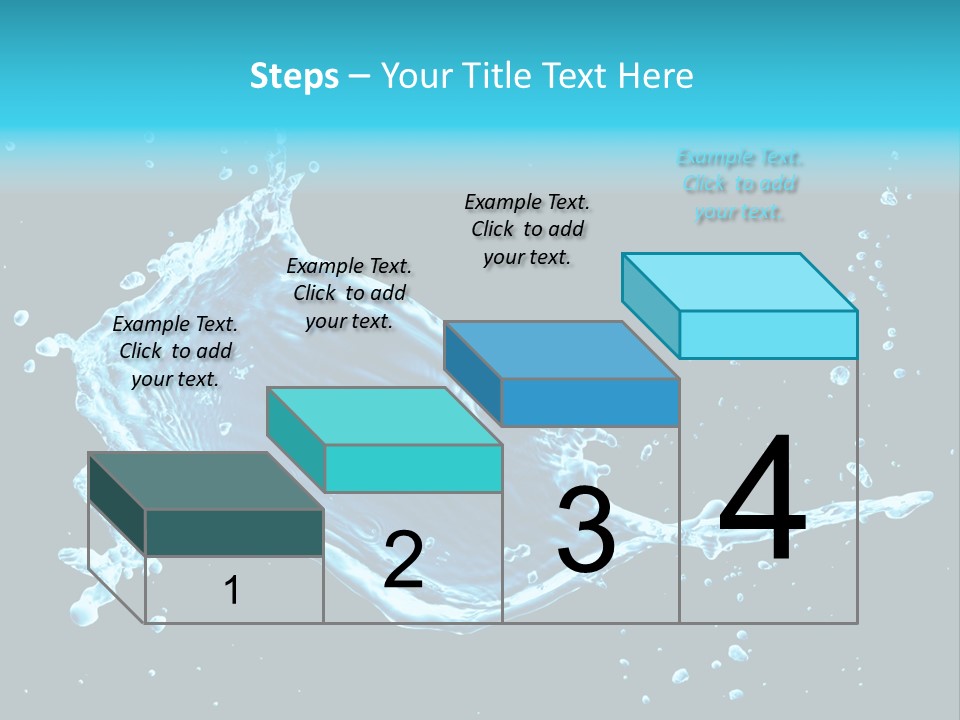 Steps – Your Title Text Here

Example Text. Click to add your text.

Example Text. Click to add your text.

Example Text. Click to add your text.

Example Text. Click to add your text.

1

2

3

4